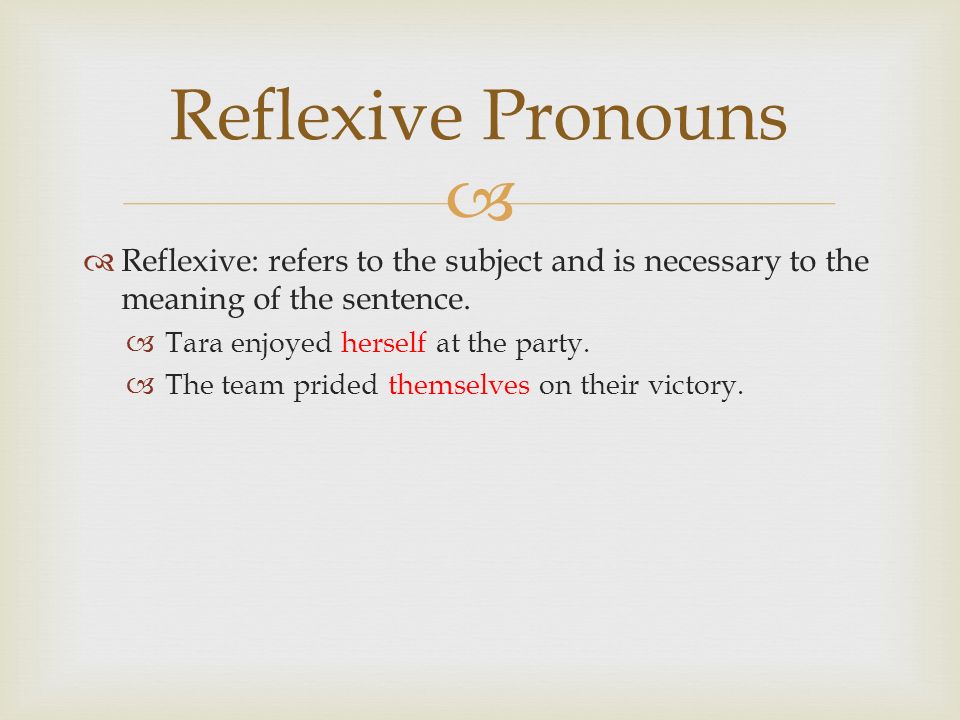 Reflexive Pronouns

Reflexive: refers to the subject and is necessary to the meaning of the sentence.

Tara enjoyed herself at the party.

The team prided themselves on their victory.